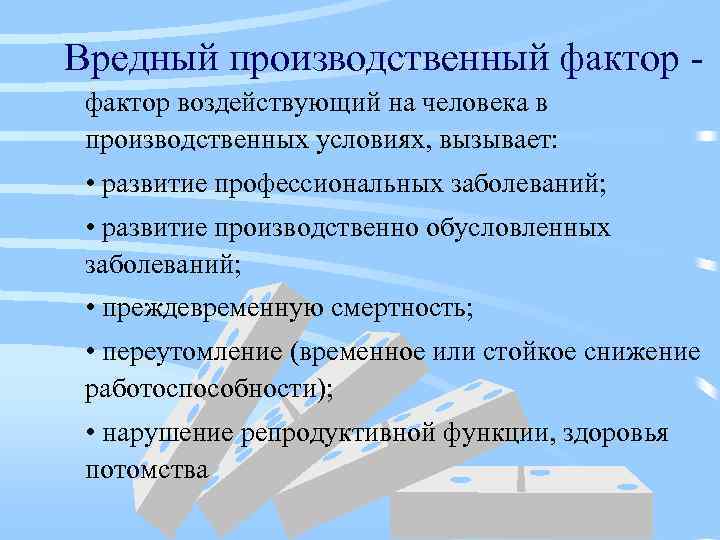 Вредный производственный фактор -

фактор воздействующий на человека в производственных условиях, вызывает:

• развитие профессиональных заболеваний;

• развитие производственно обусловленных заболеваний;

• преждевременную смертность;

• переутомление (временное или стойкое снижение работоспособности);

• нарушение репродуктивной функции, здоровья потомства